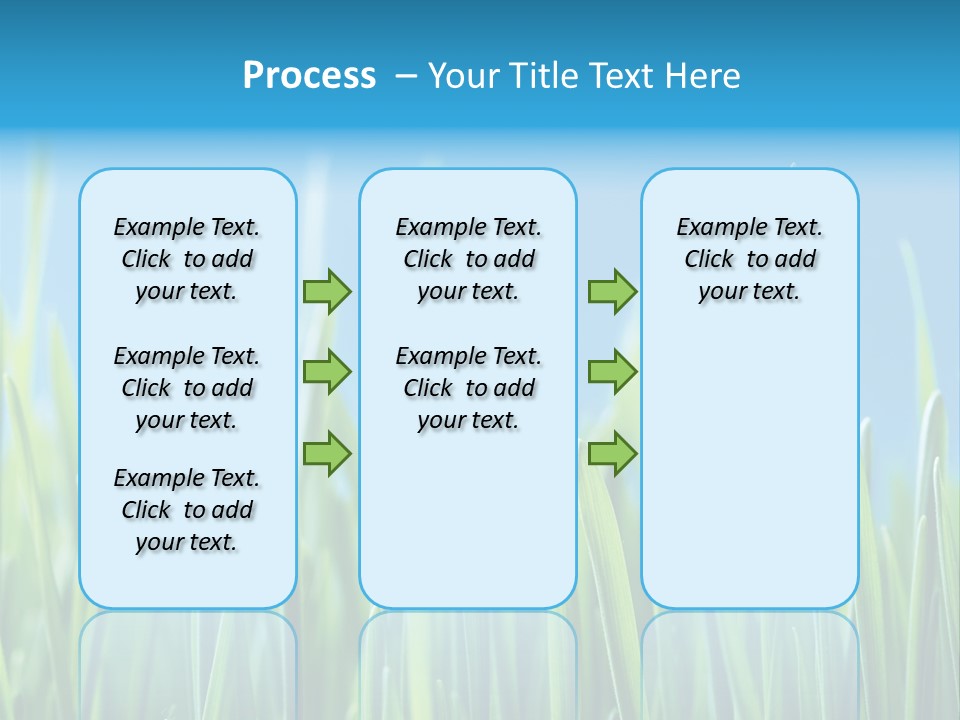 Process – Your Title Text Here

Example Text. Click to add your text.

Example Text. Click to add your text.

Example Text. Click to add your text.

Example Text. Click to add your text.

Example Text. Click to add your text.

Example Text. Click to add your text.